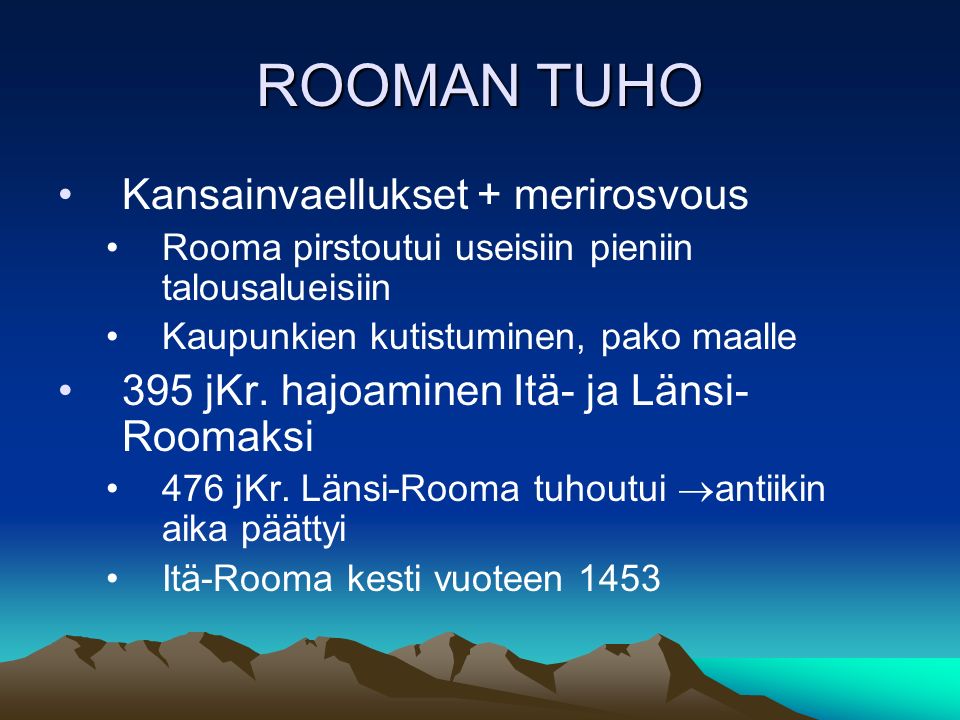 ROOMAN TUHO

• Kansainvaellukset + merirosvous
• Rooma pirstoutui useisiin pieniin talousalueisiin
• Kaupunkien kutistuminen, pako maalle
• 395 jKr. hajoaminen Itä- ja Länsi-Roomaksi
• 476 jKr. Länsi-Rooma tuhoutui →antiikin aika päättyi
• Itä-Rooma kesti vuoteen 1453